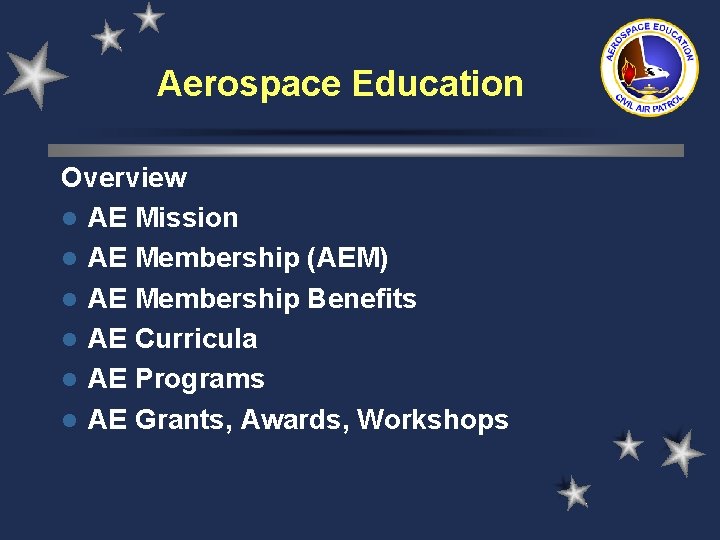 Aerospace Education

AEROSPACE EDUCATION
CIVIL AIR PATROL

Overview

- AE Mission
- AE Membership (AEM)
- AE Membership Benefits
- AE Curricula
- AE Programs
- AE Grants, Awards, Workshops